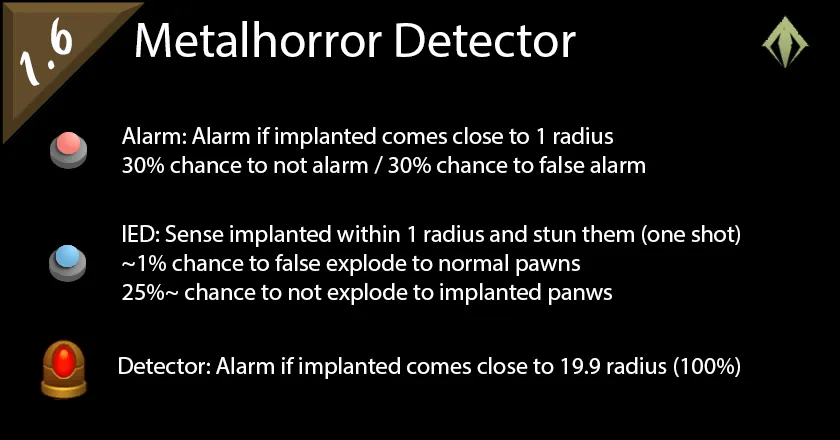 1.6

Metalhorror Detector

Alarm: Alarm if implanted comes close to 1 radius
30% chance to not alarm / 30% chance to false alarm

IED: Sense implanted within 1 radius and stun them (one shot)
~1% chance to false explode to normal pawns
25%~ chance to not explode to implanted panws

Detector: Alarm if implanted comes close to 19.9 radius (100%)